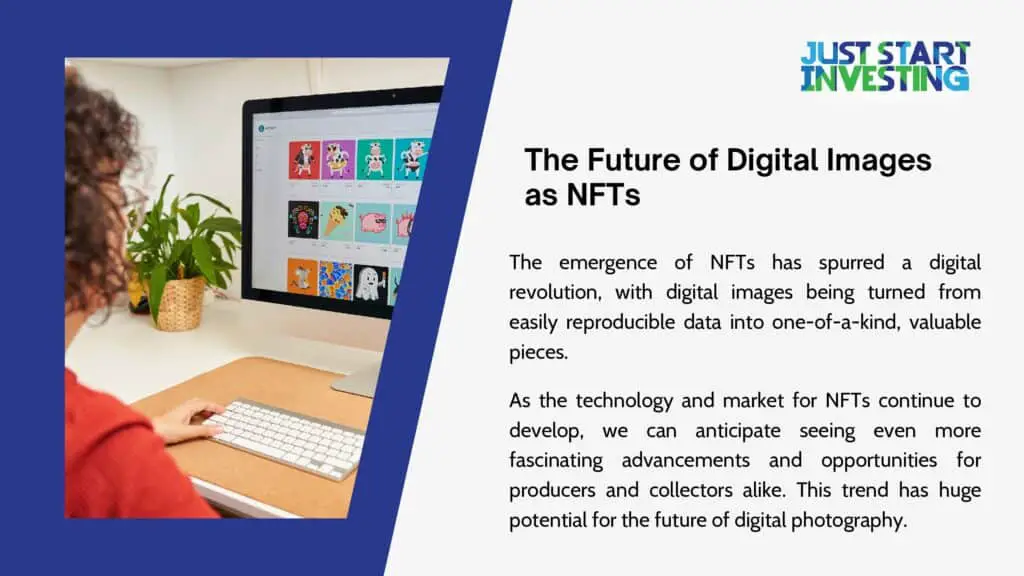 JUST START INVESTING

The Future of Digital Images as NFTs

The emergence of NFTs has spurred a digital revolution, with digital images being turned from easily reproducible data into one-of-a-kind, valuable pieces.

As the technology and market for NFTs continue to develop, we can anticipate seeing even more fascinating advancements and opportunities for producers and collectors alike. This trend has huge potential for the future of digital photography.